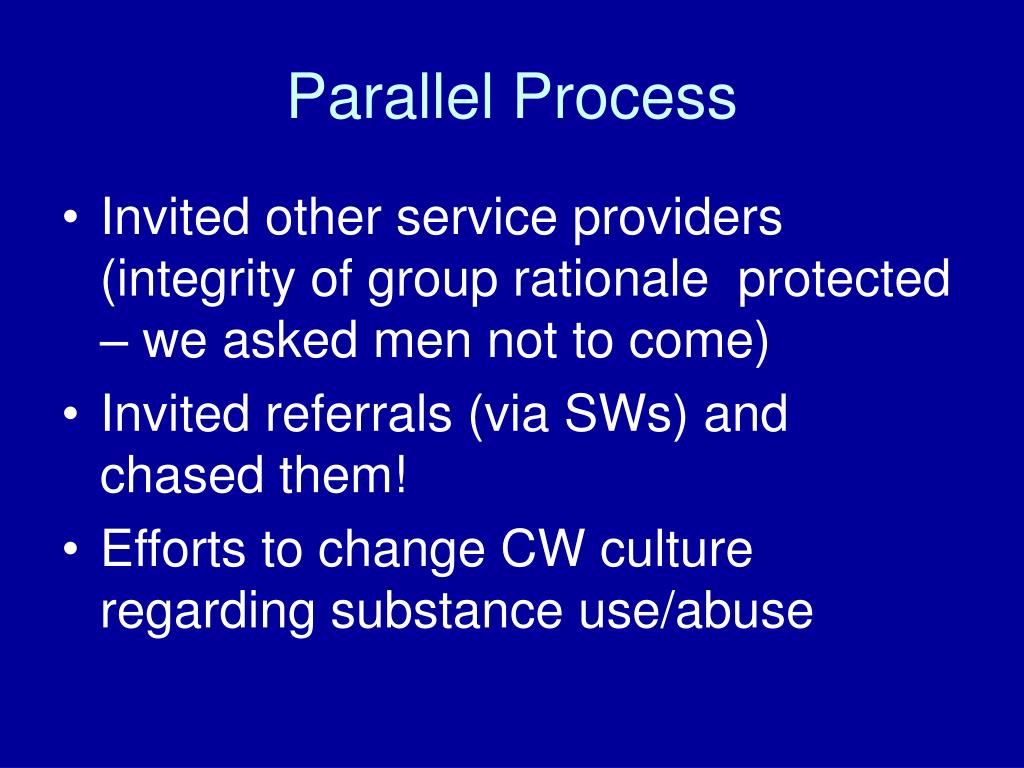 Parallel Process

• Invited other service providers (integrity of group rationale protected – we asked men not to come)
• Invited referrals (via SWs) and chased them!
• Efforts to change CW culture regarding substance use/abuse